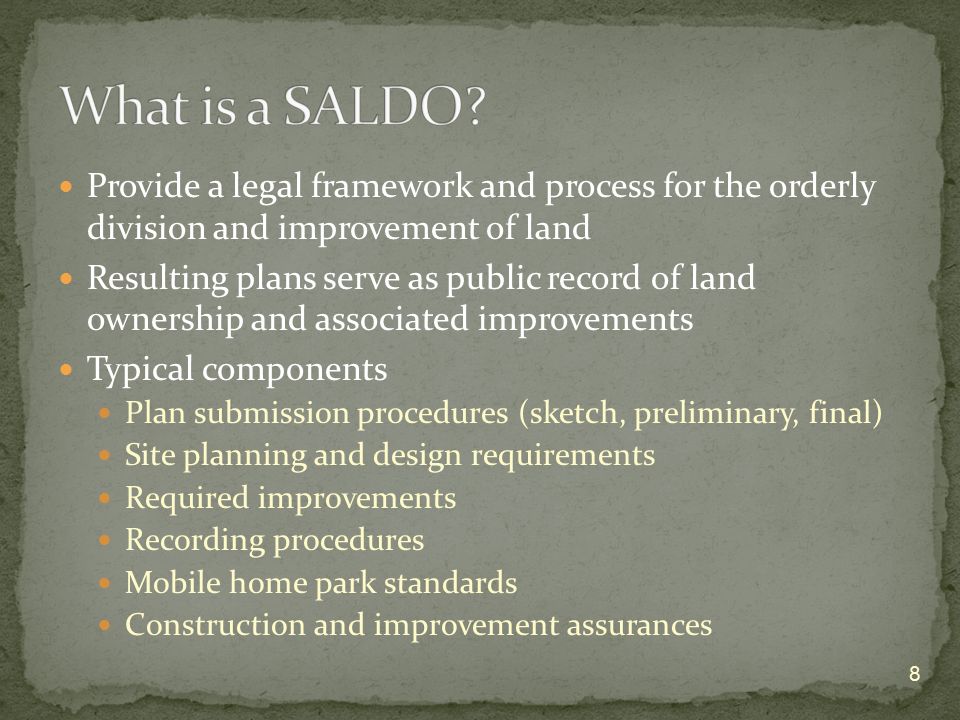 What is a SALDO?

- Provide a legal framework and process for the orderly division and improvement of land
- Resulting plans serve as public record of land ownership and associated improvements
- Typical components
  - Plan submission procedures (sketch, preliminary, final)
  - Site planning and design requirements
  - Required improvements
  - Recording procedures
  - Mobile home park standards
  - Construction and improvement assurances

8